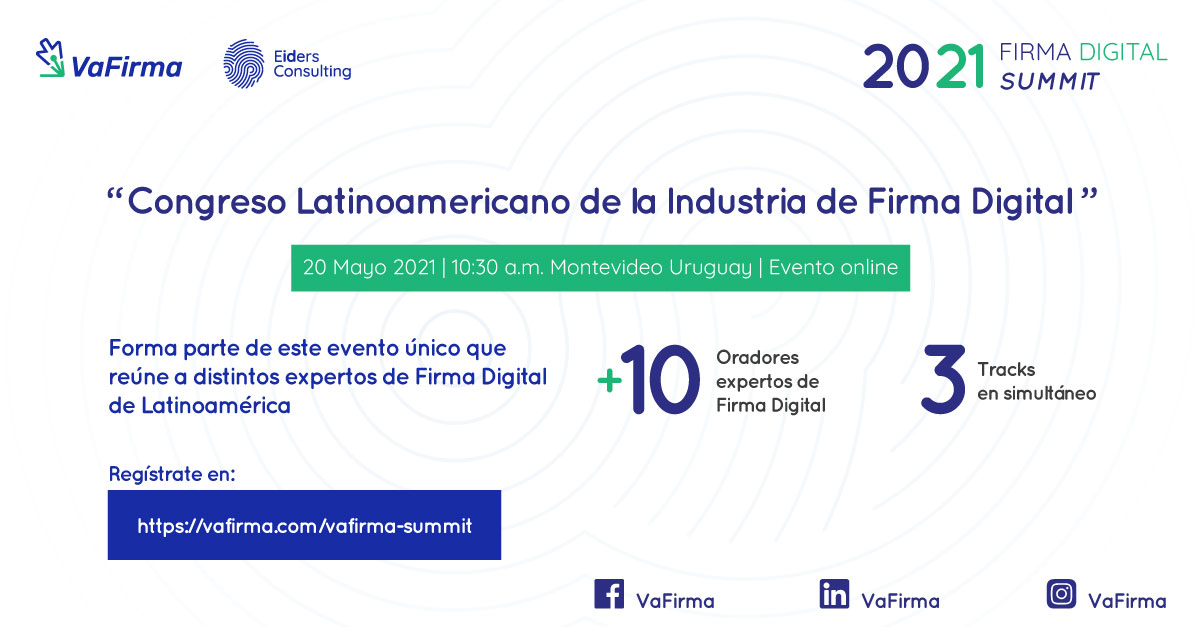 VaFirma

Eiders Consulting

2021 FIRMA DIGITAL SUMMIT

“Congreso Latinoamericano de la Industria de Firma Digital”

20 Mayo 2021 | 10:30 a.m. Montevideo Uruguay | Evento online

Forma parte de este evento único que reúne a distintos expertos de Firma Digital de Latinoamérica

+10 Oradores expertos de Firma Digital

3 Tracks en simultáneo

Regístrate en:

https://vafirma.com/vafirma-summit

VaFirma

VaFirma

VaFirma